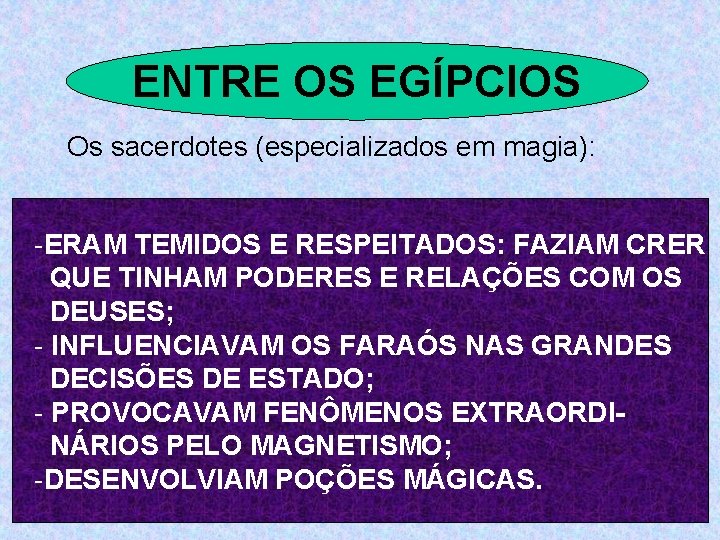 ENTRE OS EGÍPCIOS

Os sacerdotes (especializados em magia):

-ERAM TEMIDOS E RESPEITADOS: FAZIAM CRER QUE TINHAM PODERES E RELAÇÕES COM OS DEUSES;
- INFLUENCIAVAM OS FARAÓS NAS GRANDES DECISÕES DE ESTADO;
- PROVOCAVAM FENÔMENOS EXTRAORDINÁRIOS PELO MAGNETISMO;
-DESENVOLVIAM POÇÕES MÁGICAS.